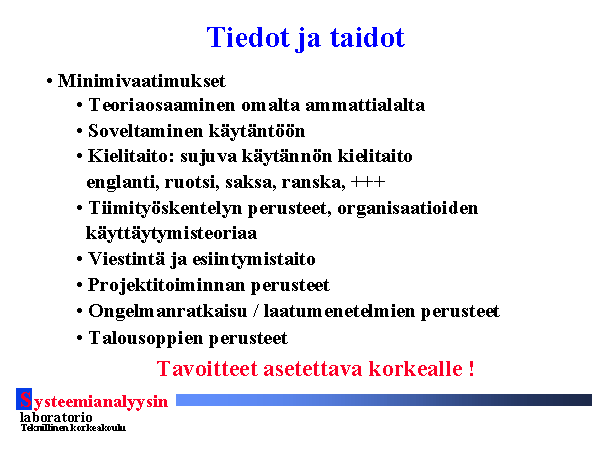 Tiedot ja taidot

• Minimivaatimukset
• Teoriaosaaminen omalta ammattialalta
• Soveltaminen käytäntöön
• Kielitaito: sujuva käytännön kielitaito englanti, ruotsi, saksa, ranska, +++
• Tiimityöskentelyn perusteet, organisaatioiden käyttäytymisteoriaa
• Viestintä ja esiintymistaito
• Projektitoiminnan perusteet
• Ongelmanratkaisu / laatumenetelmien perusteet
• Talousoppien perusteet

Tavoitteet asetettava korkealle !

Systeemianalyysin laboratorio
Teknillinen korkeakoulu